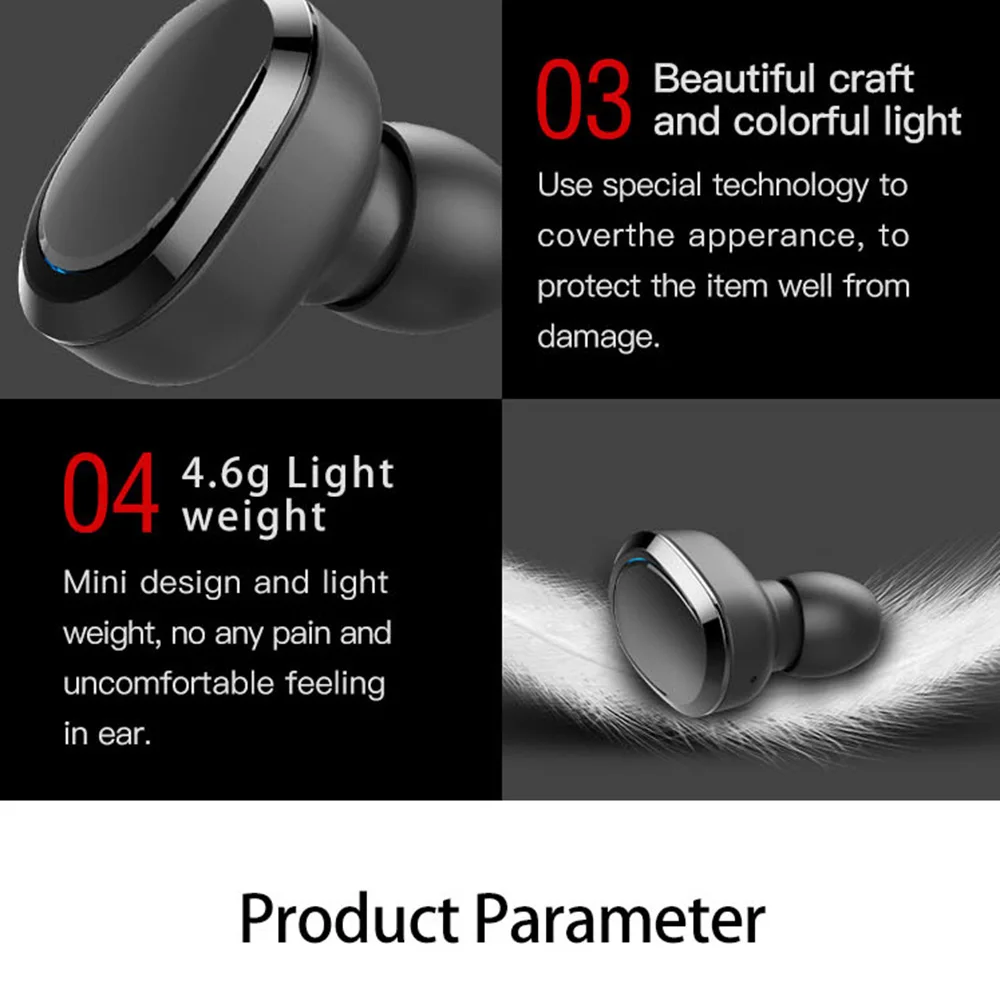 03 Beautiful craft and colorful light

Use special technology to coverthe apperance, to protect the item well from damage.

04 4.6g Light weight

Mini design and light weight, no any pain and uncomfortable feeling in ear.

Product Parameter